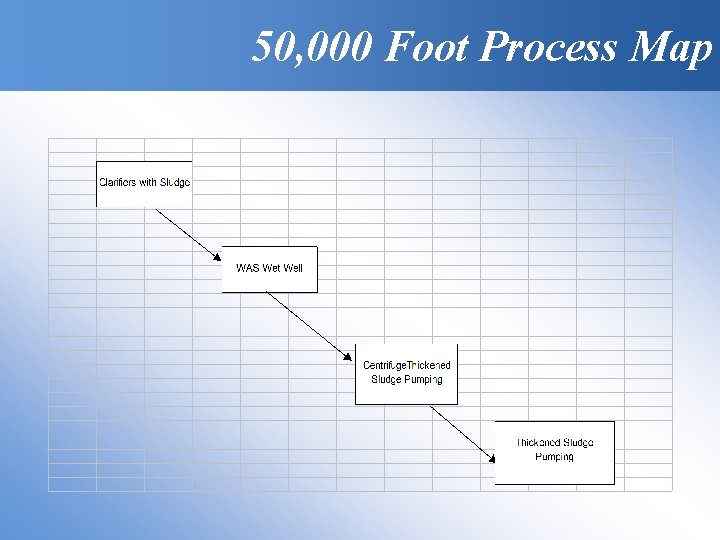 50,000 Foot Process Map

Clarifiers with Sludge

WAS Wet Well

CentrifugeThickened Sludge Pumping

Thickened Sludge Pumping